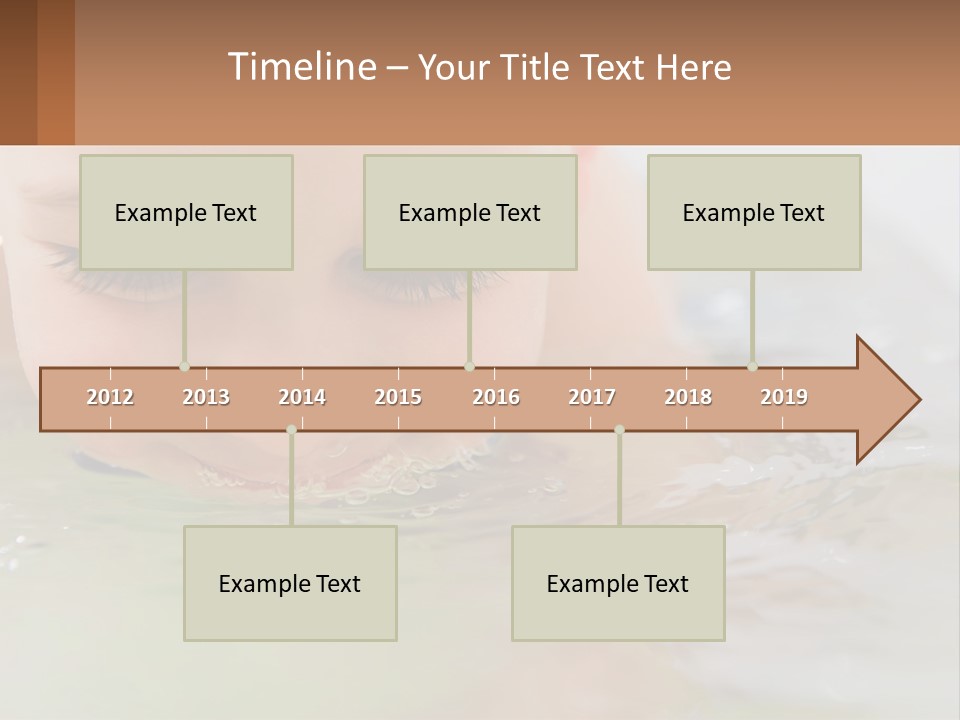 Timeline – Your Title Text Here

Example Text

Example Text

Example Text

2012 2013 2014 2015 2016 2017 2018 2019

Example Text

Example Text